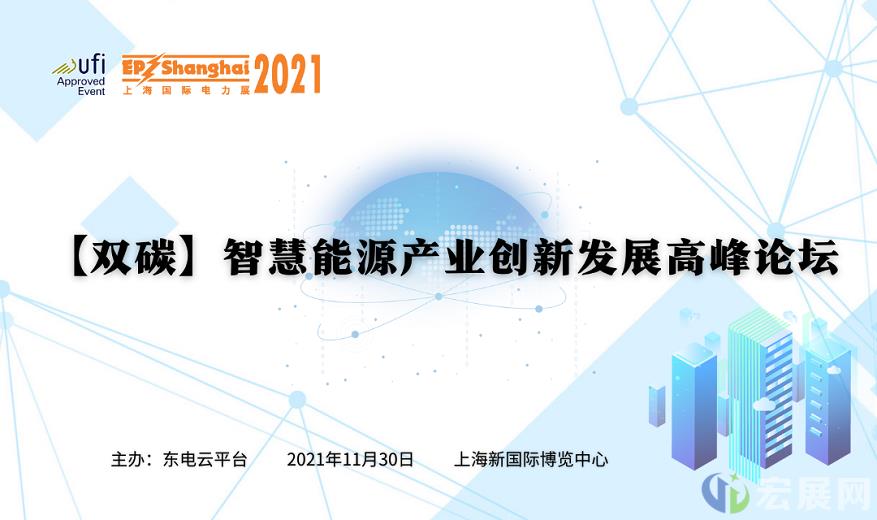 ufi
Approved
Event

EP Shanghai 2021
上海国际电力展

【双碳】智慧能源产业创新发展高峰论坛

主办：东电云平台　　2021年11月30日　　上海新国际博览中心

宏展网